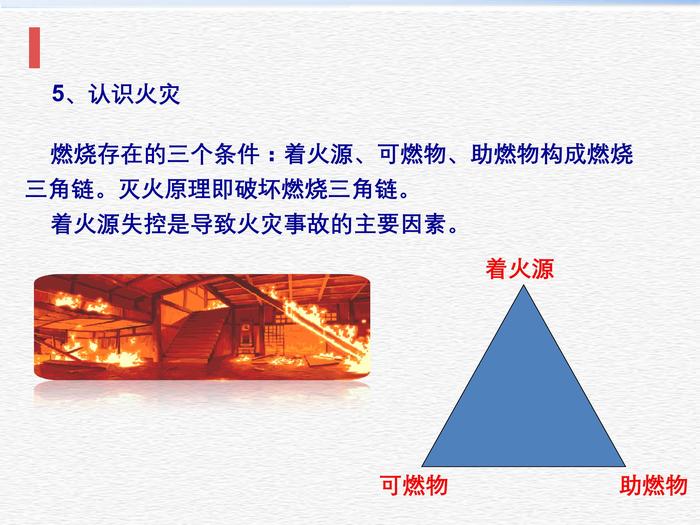 5、认识火灾

燃烧存在的三个条件：着火源、可燃物、助燃物构成燃烧三角链。灭火原理即破坏燃烧三角链。

着火源失控是导致火灾事故的主要因素。

着火源

可燃物

助燃物